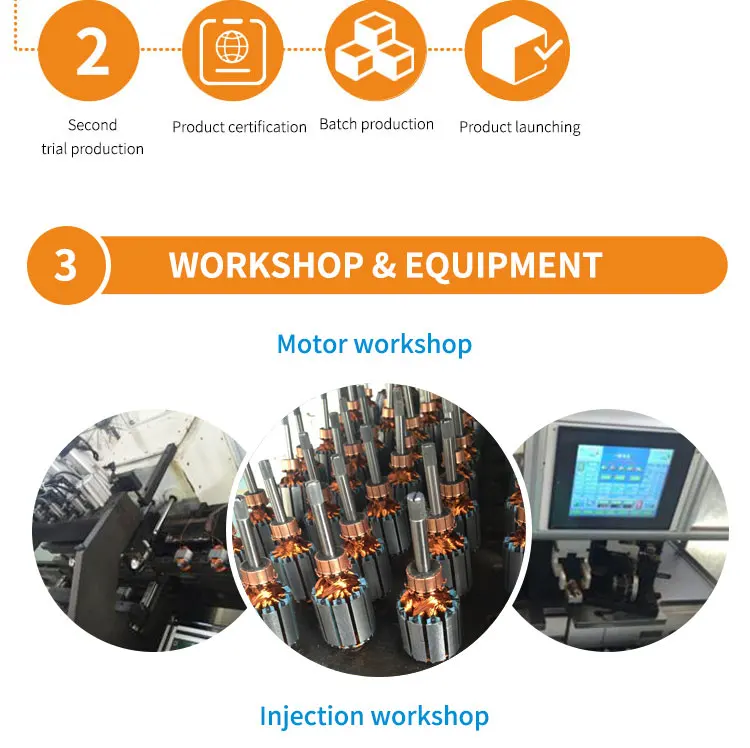 2

Second trial production

Product certification

Batch production

Product launching

3

WORKSHOP & EQUIPMENT

Motor workshop

Injection workshop